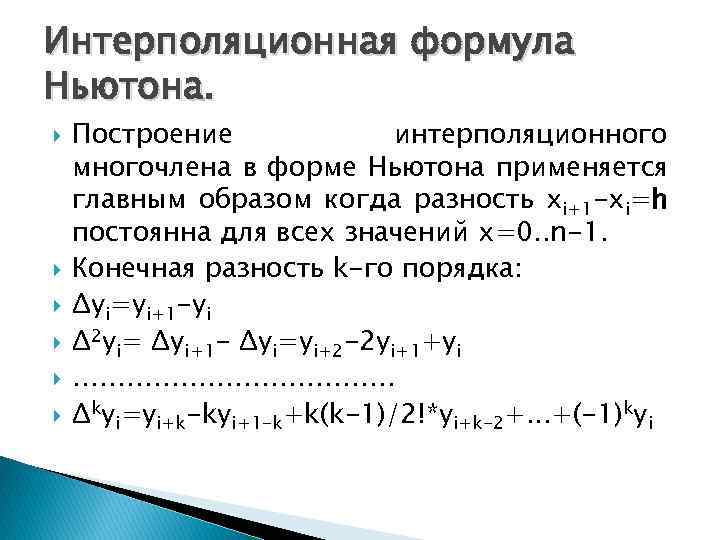 Интерполяционная формула Ньютона.

Построение интерполяционного многочлена в форме Ньютона применяется главным образом когда разность $x_{i+1}-x_i=h$ постоянна для всех значений $x=0..n-1$.

Конечная разность k-го порядка:

$\Delta y_i=y_{i+1}-y_i$

$\Delta^2 y_i= \Delta y_{i+1}- \Delta y_i=y_{i+2}-2y_{i+1}+y_i$

....................................

$\Delta^k y_i=y_{i+k}-ky_{i+1-k}+k(k-1)/2!*y_{i+k-2}+...+(-1)^k y_i$